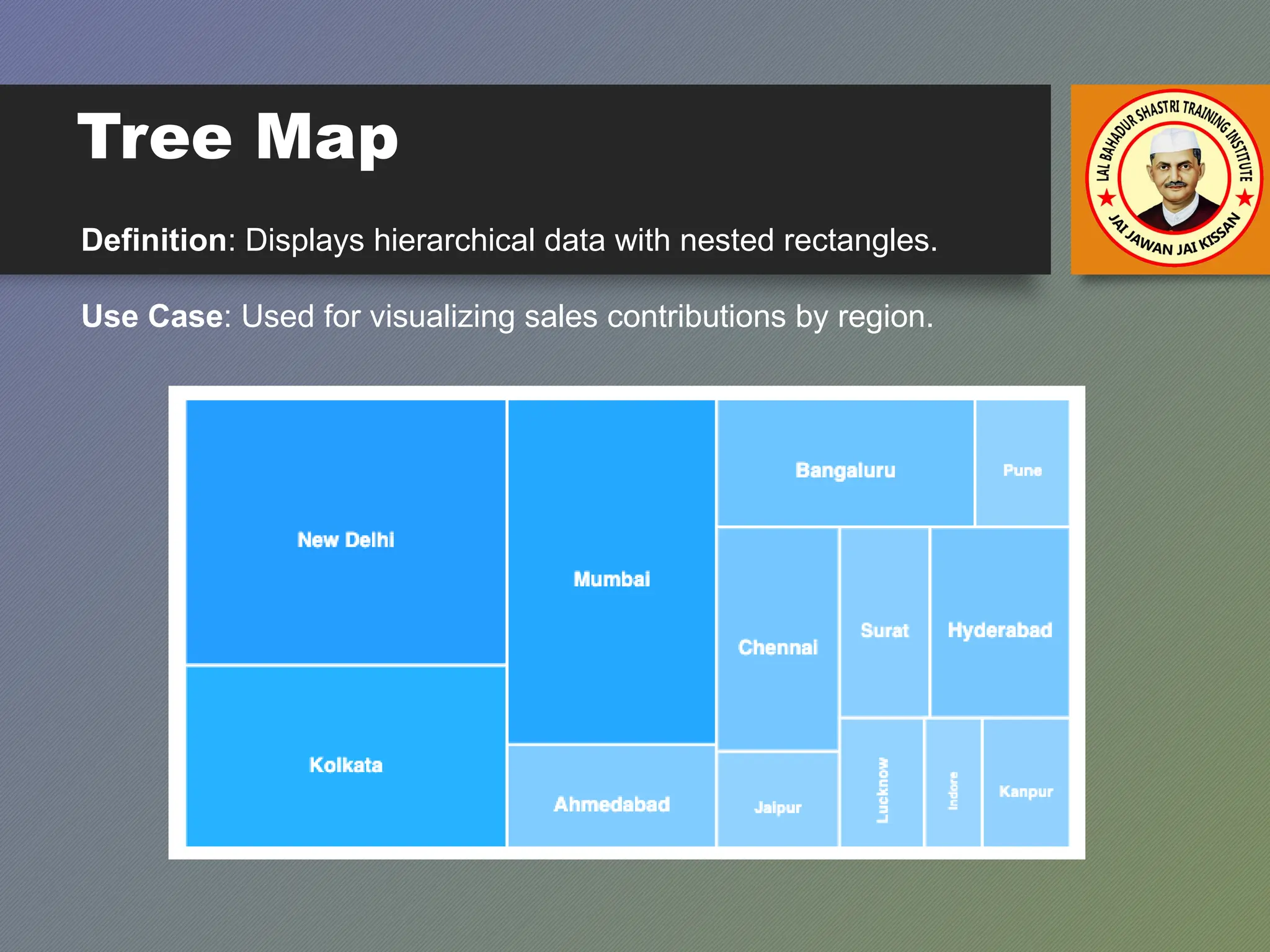 Tree Map

Definition: Displays hierarchical data with nested rectangles.

LAL BAHADUR SHASTRI TRAINING INSTITUTE
JAI JAWAN JAI KISSAN

Use Case: Used for visualizing sales contributions by region.

New Delhi
Kolkata
Mumbai
Ahmedabad
Bangaluru
Pune
Chennai
Surat
Hyderabad
Jaipur
Lucknow
Indore
Kanpur